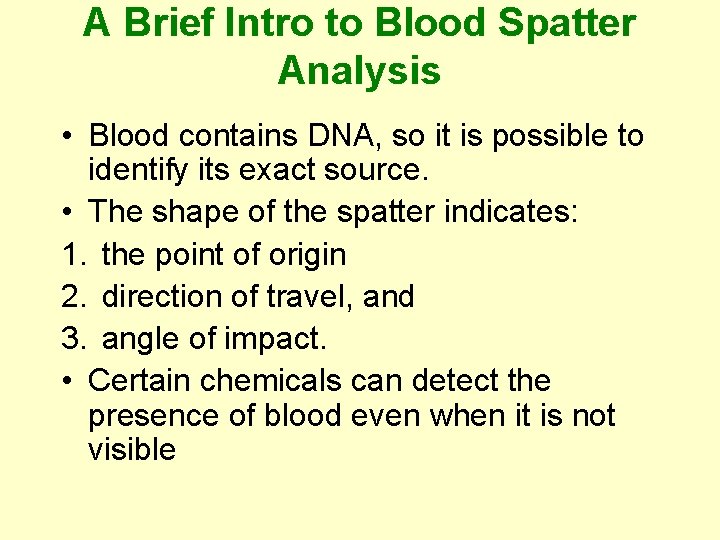 A Brief Intro to Blood Spatter Analysis

• Blood contains DNA, so it is possible to identify its exact source.
• The shape of the spatter indicates:
1. the point of origin
2. direction of travel, and
3. angle of impact.
• Certain chemicals can detect the presence of blood even when it is not visible